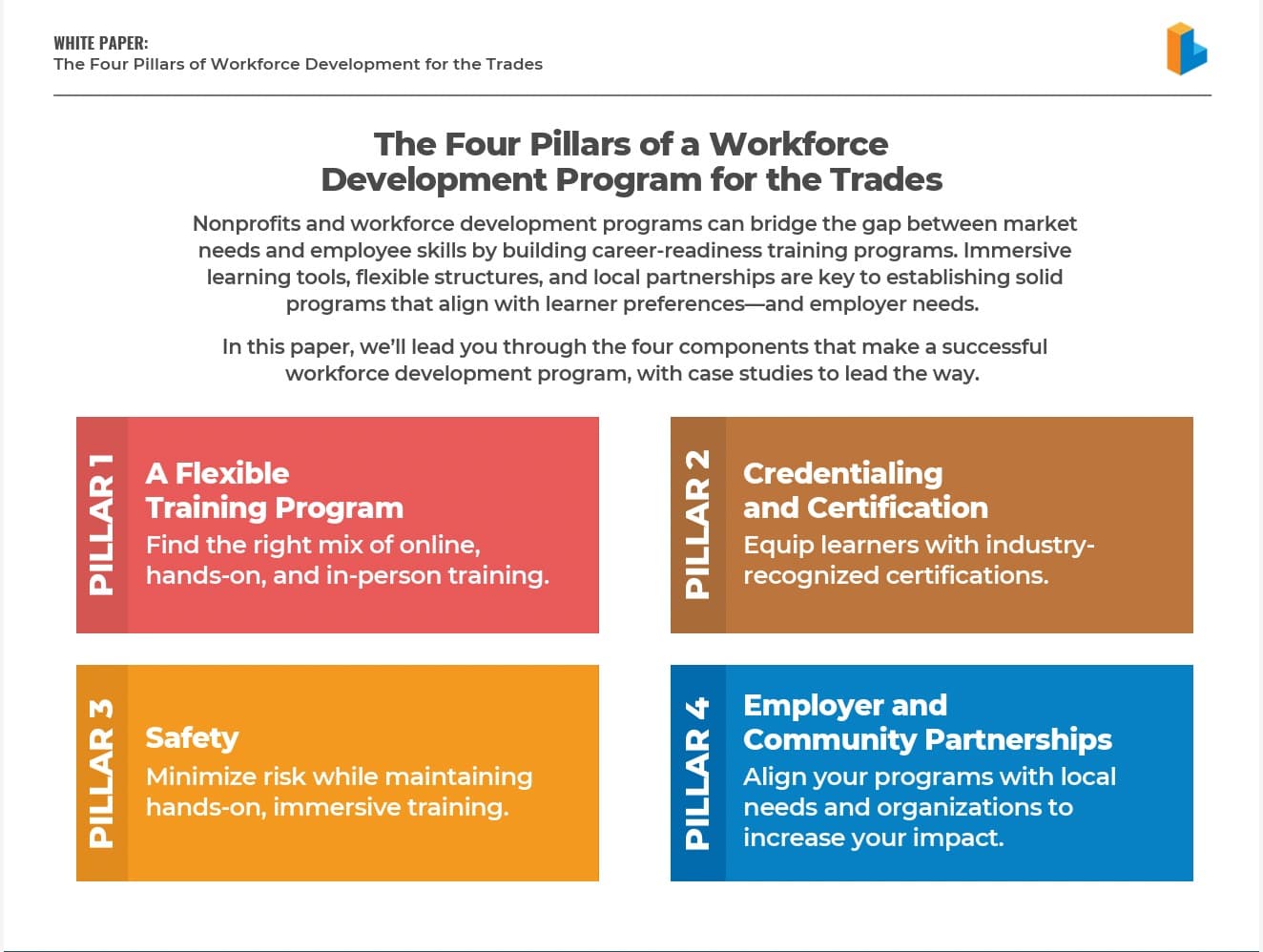 WHITE PAPER:
The Four Pillars of Workforce Development for the Trades

The Four Pillars of a Workforce Development Program for the Trades

Nonprofits and workforce development programs can bridge the gap between market needs and employee skills by building career-readiness training programs. Immersive learning tools, flexible structures, and local partnerships are key to establishing solid programs that align with learner preferences—and employer needs.

In this paper, we'll lead you through the four components that make a successful workforce development program, with case studies to lead the way.

PILLAR 1
A Flexible Training Program
Find the right mix of online, hands-on, and in-person training.

PILLAR 2
Credentialing and Certification
Equip learners with industry-recognized certifications.

PILLAR 3
Safety
Minimize risk while maintaining hands-on, immersive training.

PILLAR 4
Employer and Community Partnerships
Align your programs with local needs and organizations to increase your impact.